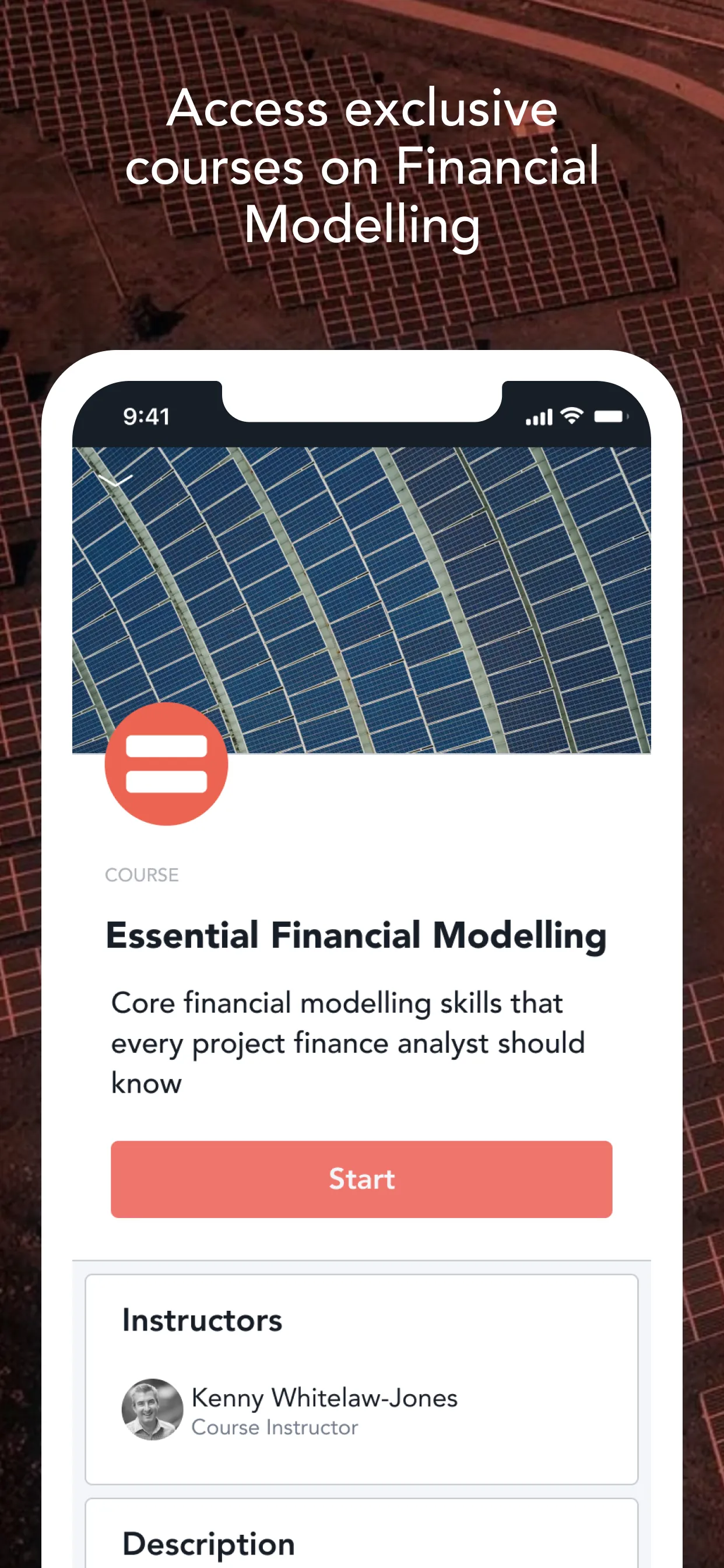 Access exclusive courses on Financial Modelling

9:41

COURSE

Essential Financial Modelling

Core financial modelling skills that every project finance analyst should know

Start

Instructors

Kenny Whitelaw-Jones
Course Instructor

Description